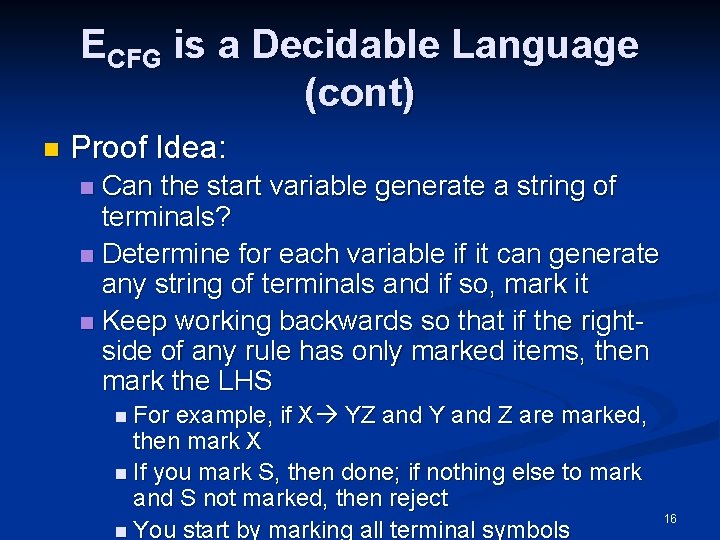 $E_{CFG}$ is a Decidable Language (cont)

Proof Idea:

Can the start variable generate a string of terminals?

Determine for each variable if it can generate any string of terminals and if so, mark it

Keep working backwards so that if the right-side of any rule has only marked items, then mark the LHS

For example, if X→ YZ and Y and Z are marked, then mark X

If you mark S, then done; if nothing else to mark and S not marked, then reject

You start by marking all terminal symbols

16